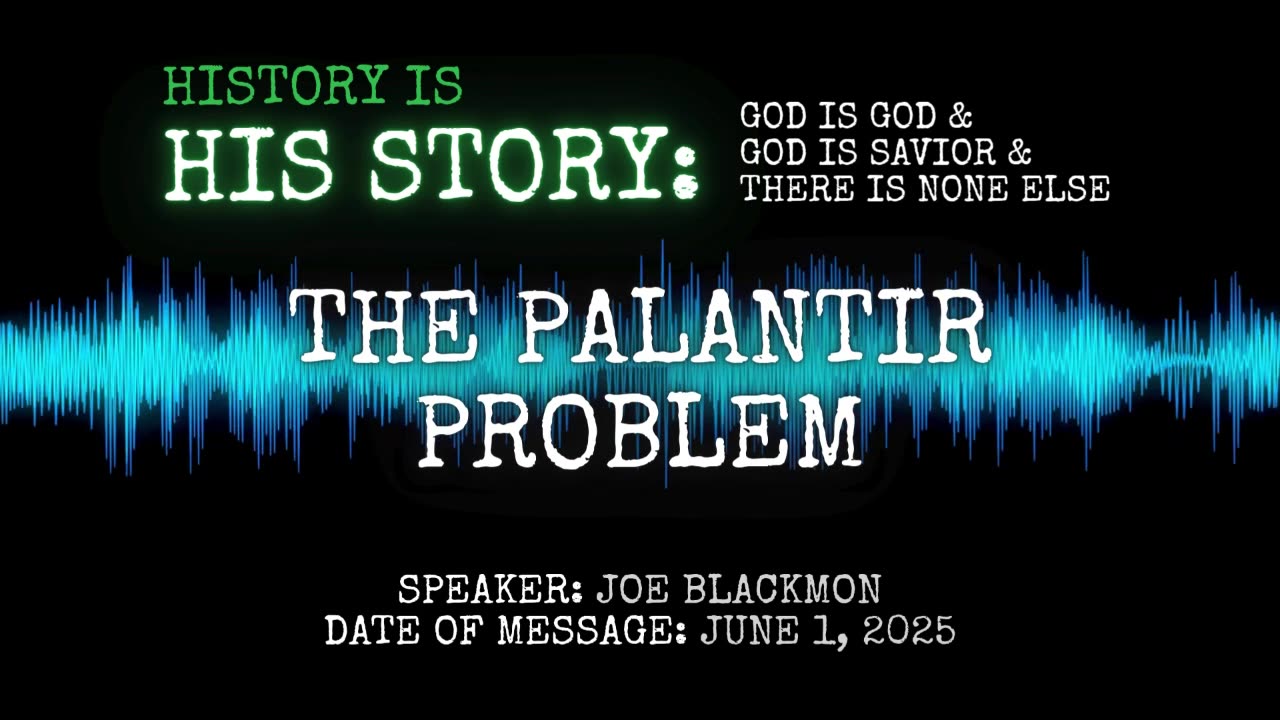 HISTORY IS
HIS STORY:

GOD IS GOD &
GOD IS SAVIOR &
THERE IS NONE ELSE

THE PALANTIR
PROBLEM

SPEAKER: JOE BLACKMON
DATE OF MESSAGE: JUNE 1, 2025